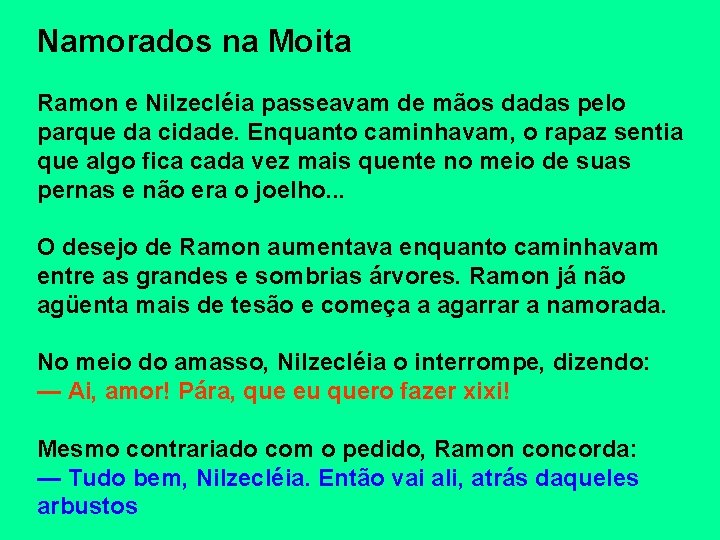 Namorados na Moita

Ramon e Nilzecléia passeavam de mãos dadas pelo parque da cidade. Enquanto caminhavam, o rapaz sentia que algo fica cada vez mais quente no meio de suas pernas e não era o joelho...

O desejo de Ramon aumentava enquanto caminhavam entre as grandes e sombrias árvores. Ramon já não agüenta mais de tesão e começa a agarrar a namorada.

No meio do amasso, Nilzecléia o interrompe, dizendo:
— Ai, amor! Pára, que eu quero fazer xixi!

Mesmo contrariado com o pedido, Ramon concorda:
— Tudo bem, Nilzecléia. Então vai ali, atrás daqueles arbustos